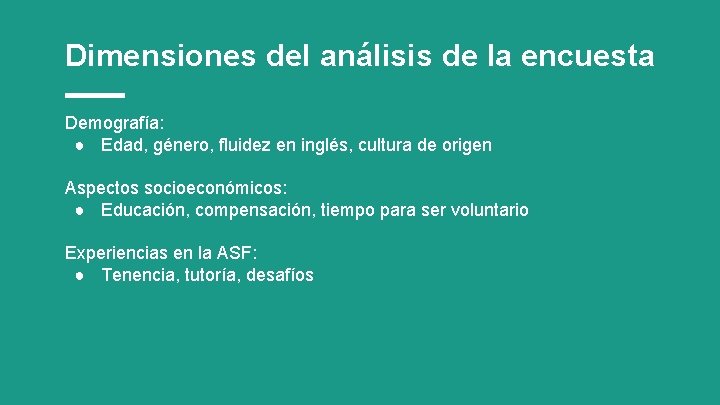 Dimensiones del análisis de la encuesta

Demografía:
● Edad, género, fluidez en inglés, cultura de origen

Aspectos socioeconómicos:
● Educación, compensación, tiempo para ser voluntario

Experiencias en la ASF:
● Tenencia, tutoría, desafíos